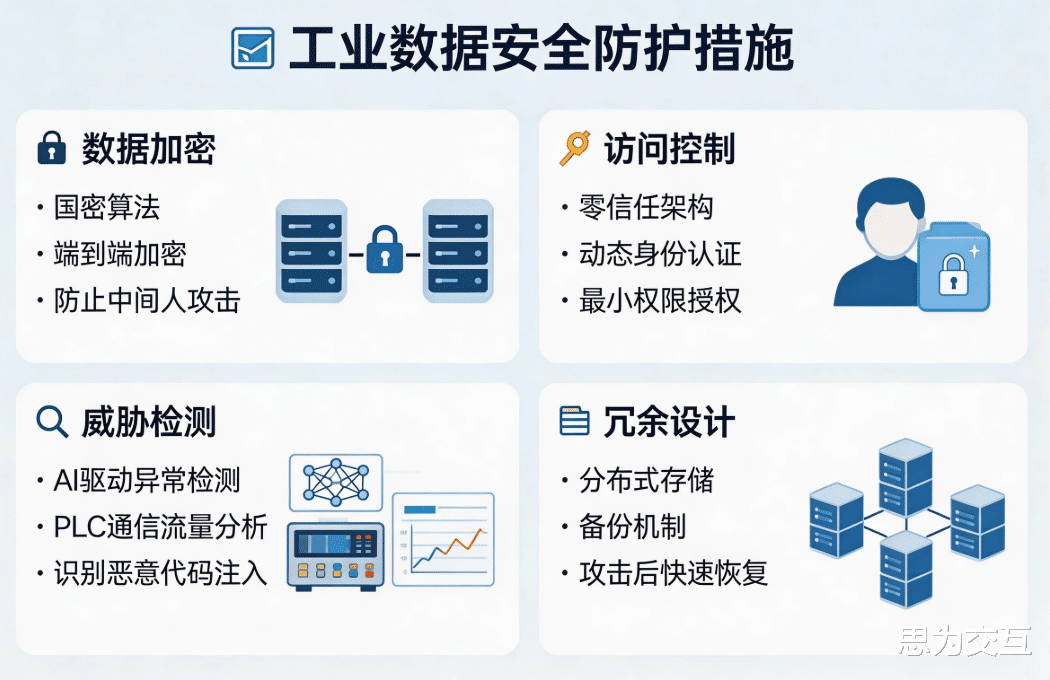 工业数据安全防护措施

数据加密
· 国密算法
· 端到端加密
· 防止中间人攻击

访问控制
· 零信任架构
· 动态身份认证
· 最小权限授权

威胁检测
· AI驱动异常检测
· PLC通信流量分析
· 识别恶意代码注入

冗余设计
· 分布式存储
· 备份机制
· 攻击后快速恢复

思为交互